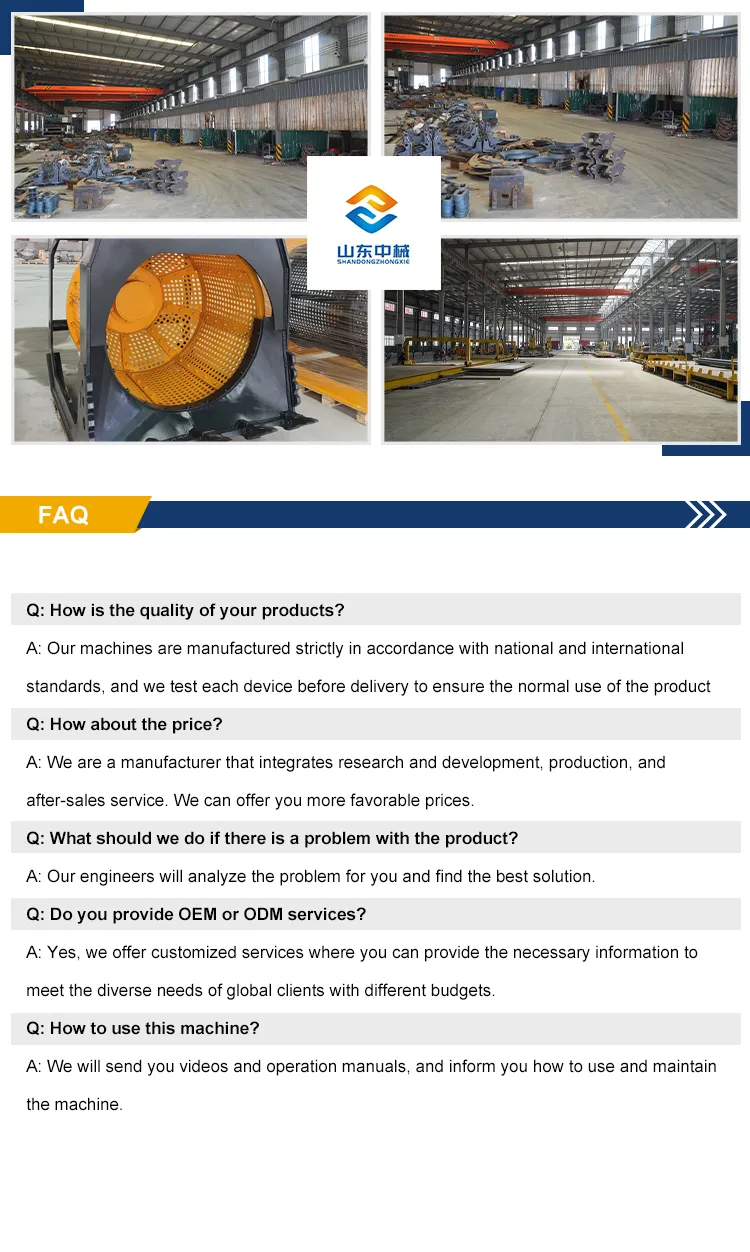 山东中械
SHANDONGZHONGXIE

FAQ

Q: How is the quality of your products?

A: Our machines are manufactured strictly in accordance with national and international standards, and we test each device before delivery to ensure the normal use of the product

Q: How about the price?

A: We are a manufacturer that integrates research and development, production, and after-sales service. We can offer you more favorable prices.

Q: What should we do if there is a problem with the product?

A: Our engineers will analyze the problem for you and find the best solution.

Q: Do you provide OEM or ODM services?

A: Yes, we offer customized services where you can provide the necessary information to meet the diverse needs of global clients with different budgets.

Q: How to use this machine?

A: We will send you videos and operation manuals, and inform you how to use and maintain the machine.